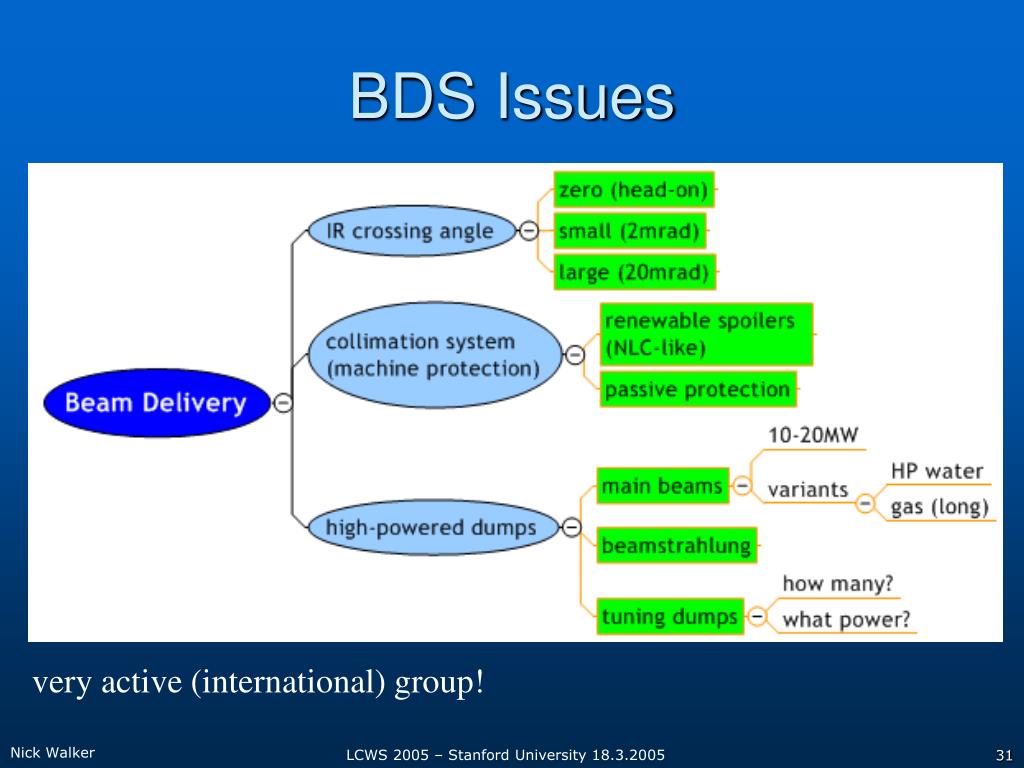 BDS Issues

Beam Delivery

IR crossing angle

zero (head-on)

small (2mrad)

large (20mrad)

collimation system (machine protection)

renewable spoilers (NLC-like)

passive protection

high-powered dumps

main beams

10-20MW

variants

HP water

gas (long)

beamstrahlung

tuning dumps

how many?

what power?

very active (international) group!

Nick Walker

LCWS 2005 – Stanford University 18.3.2005

31